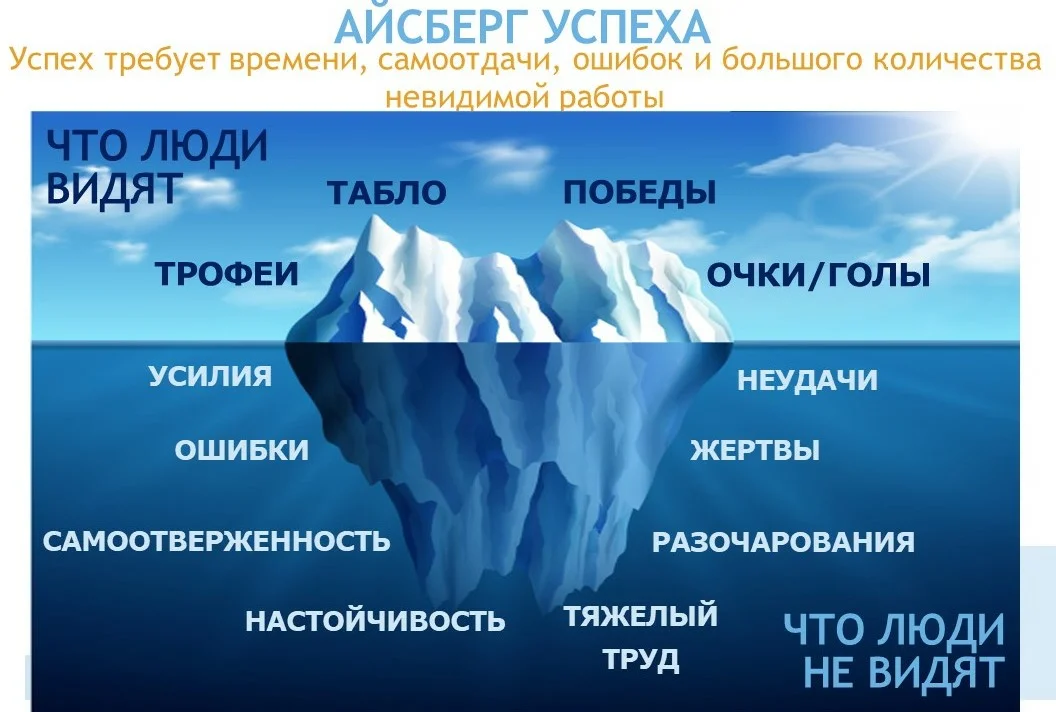 АЙСБЕРГ УСПЕХА
Успех требует времени, самоотдачи, ошибок и большого количества невидимой работы

ЧТО ЛЮДИ ВИДЯТ

ТАБЛО

ПОБЕДЫ

ТРОФЕИ

ОЧКИ/ГОЛЫ

УСИЛИЯ

НЕУДАЧИ

ОШИБКИ

ЖЕРТВЫ

САМООТВЕРЖЕННОСТЬ

РАЗОЧАРОВАНИЯ

НАСТОЙЧИВОСТЬ

ТЯЖЕЛЫЙ ТРУД

ЧТО ЛЮДИ НЕ ВИДЯТ